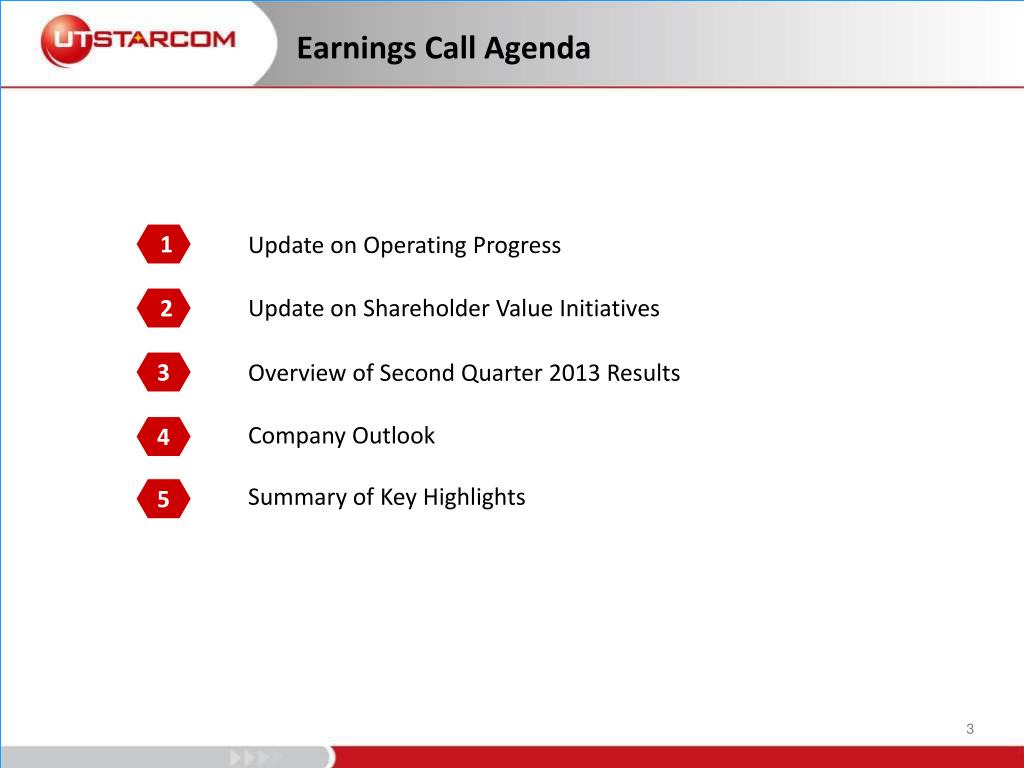 UTSTARCOM

Earnings Call Agenda

1 Update on Operating Progress

2 Update on Shareholder Value Initiatives

3 Overview of Second Quarter 2013 Results

4 Company Outlook

5 Summary of Key Highlights

3